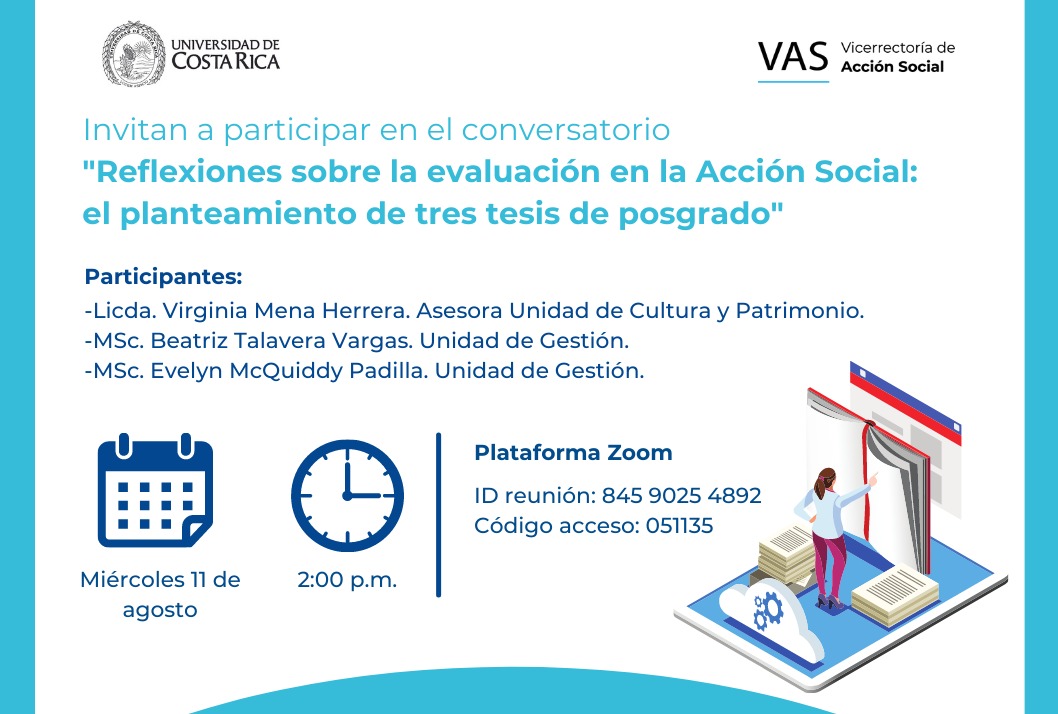 UNIVERSIDAD DE COSTA RICA

VAS Vicerrectoría de Acción Social

Invitan a participar en el conversatorio
"Reflexiones sobre la evaluación en la Acción Social: el planteamiento de tres tesis de posgrado"

Participantes:
-Licda. Virginia Mena Herrera. Asesora Unidad de Cultura y Patrimonio.
-MSc. Beatriz Talavera Vargas. Unidad de Gestión.
-MSc. Evelyn McQuiddy Padilla. Unidad de Gestión.

Miércoles 11 de agosto

2:00 p.m.

Plataforma Zoom
ID reunión: 845 9025 4892
Código acceso: 051135